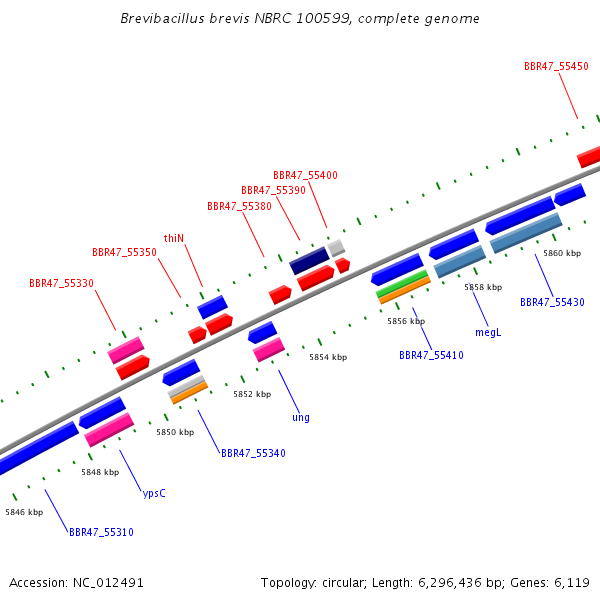 Brevibacillus brevis NBRC 100599, complete genome

BBR47_55450

BBR47_55400

BBR47_55390

BBR47_55380

thiN

BBR47_55350

BBR47_55330

5860 kbp

5858 kbp

BBR47_55430

5856 kbp

megL

BBR47_55410

5854 kbp

5852 kbp

ung

5850 kbp

BBR47_55340

5848 kbp

ypsC

5846 kbp

BBR47_55310

Accession: NC_012491

Topology: circular; Length: 6,296,436 bp; Genes: 6,119